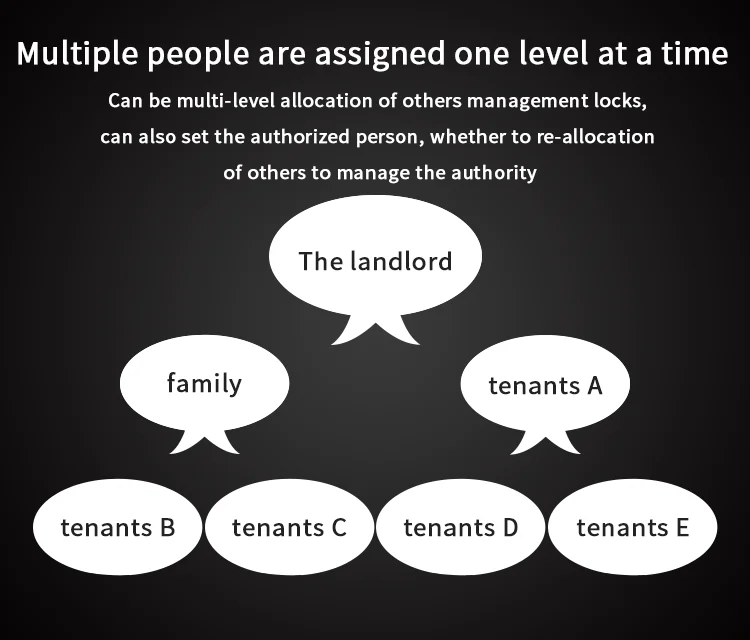 Multiple people are assigned one level at a time

Can be multi-level allocation of others management locks, can also set the authorized person, whether to re-allocation of others to manage the authority

The landlord

family

tenants A

tenants B

tenants C

tenants D

tenants E